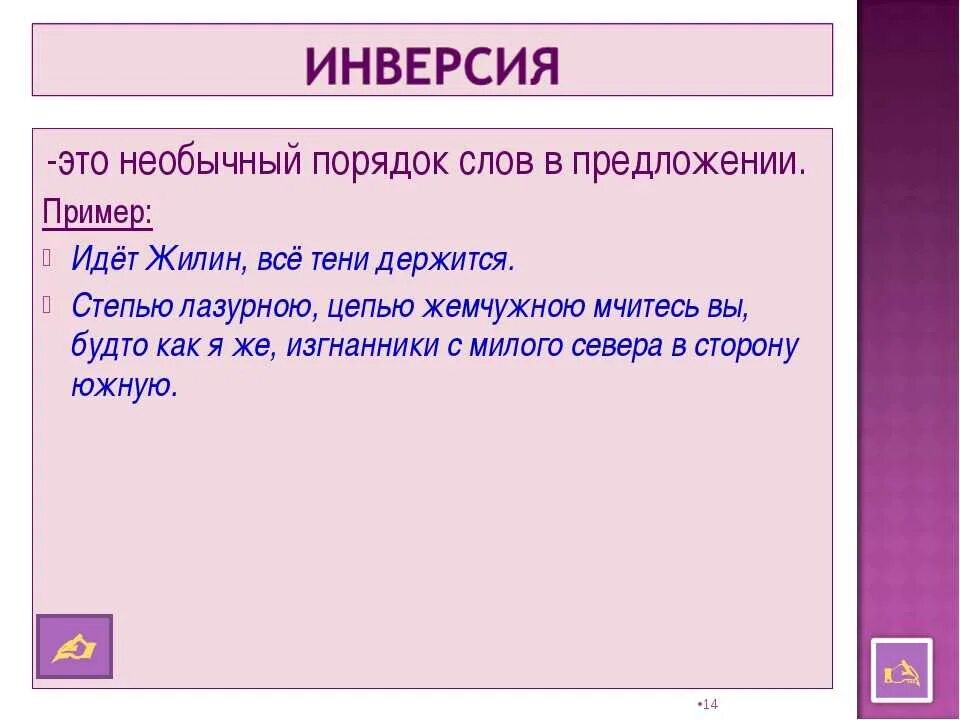 ИНВЕРСИЯ

-это необычный порядок слов в предложении.

Пример:

Идёт Жилин, всё тени держится.

Степью лазурною, цепью жемчужною мчитесь вы, будто как я же, изгнанники с милого севера в сторону южную.

•14